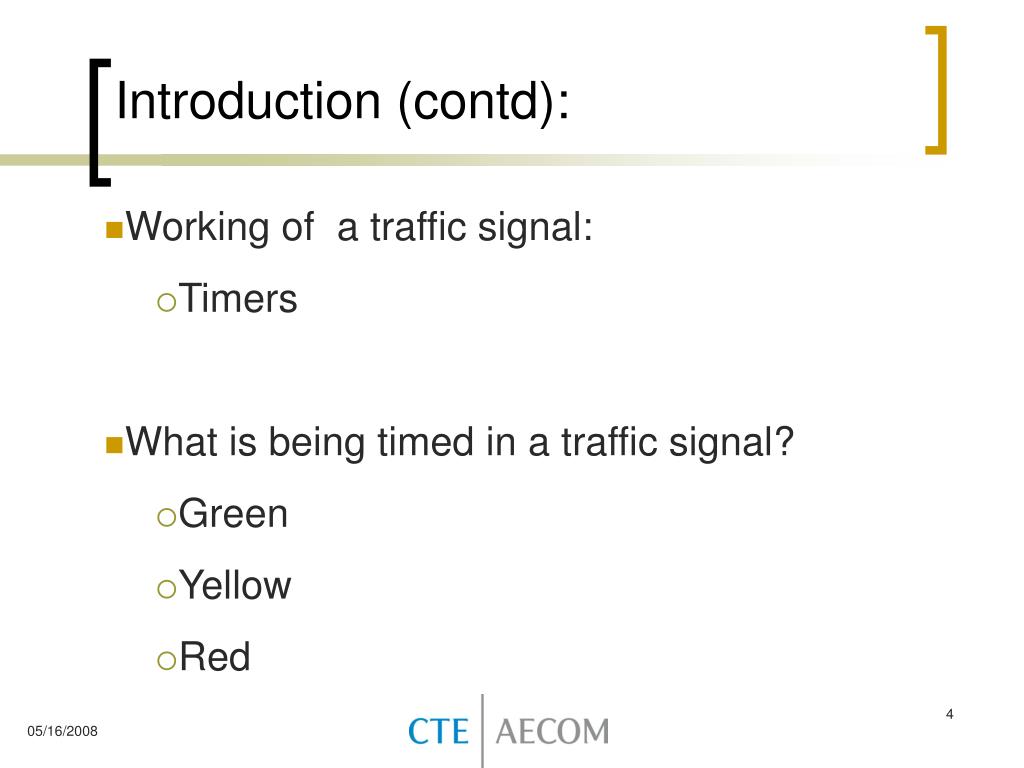 Introduction (contd):

Working of a traffic signal:

Timers

What is being timed in a traffic signal?

Green

Yellow

Red

05/16/2008

CTE AECOM

4